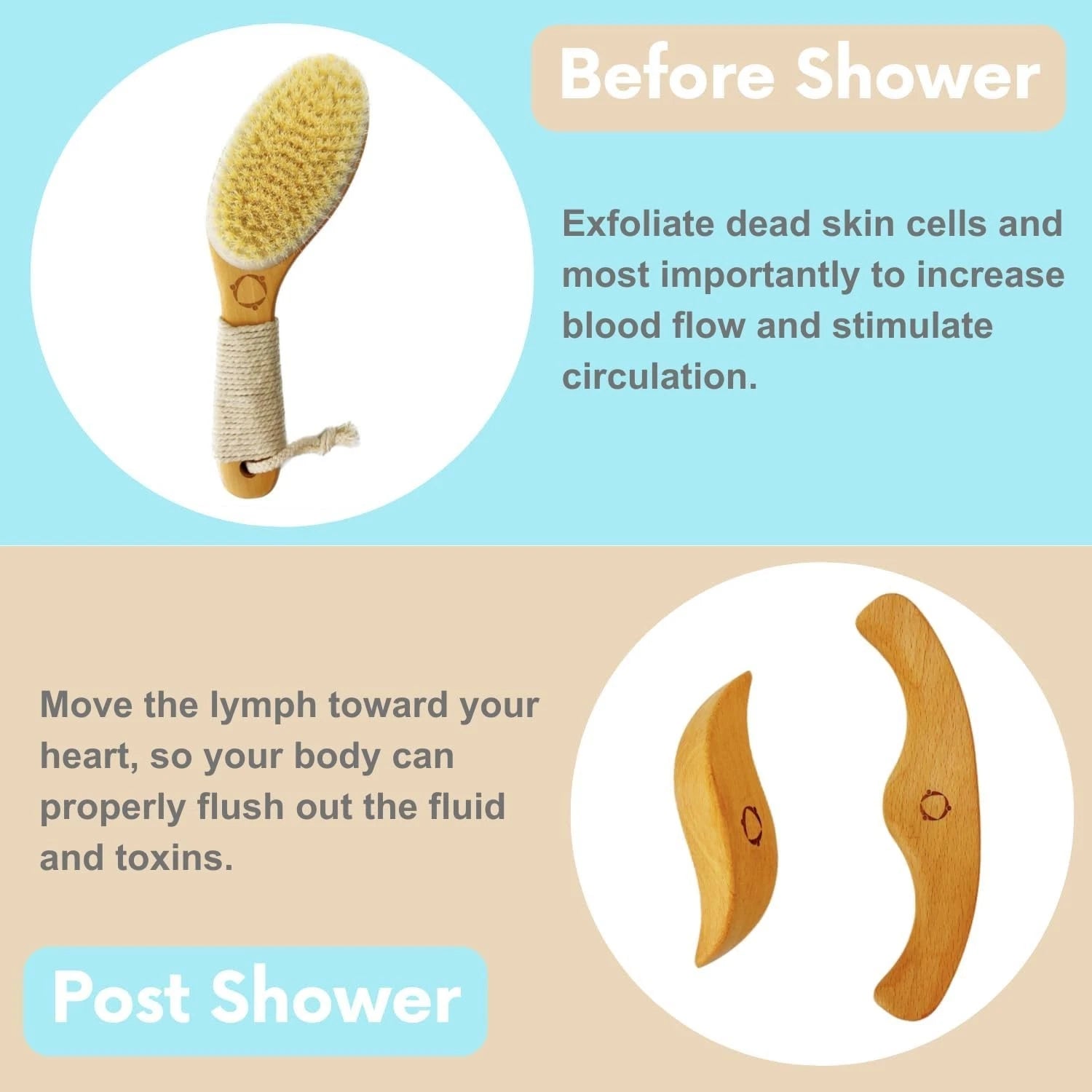 Before Shower

Exfoliate dead skin cells and most importantly to increase blood flow and stimulate circulation.

Move the lymph toward your heart, so your body can properly flush out the fluid and toxins.

Post Shower